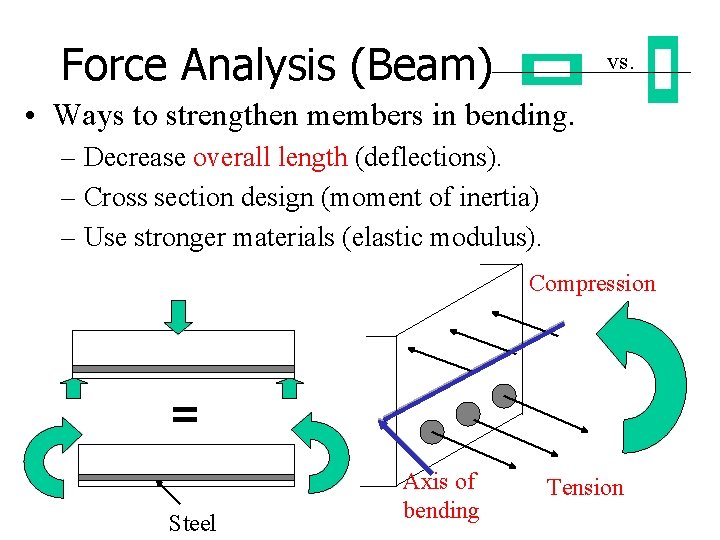 Force Analysis (Beam)

vs.

• Ways to strengthen members in bending.

– Decrease overall length (deflections).

– Cross section design (moment of inertia)

– Use stronger materials (elastic modulus).

=

Steel

Compression

Axis of bending

Tension